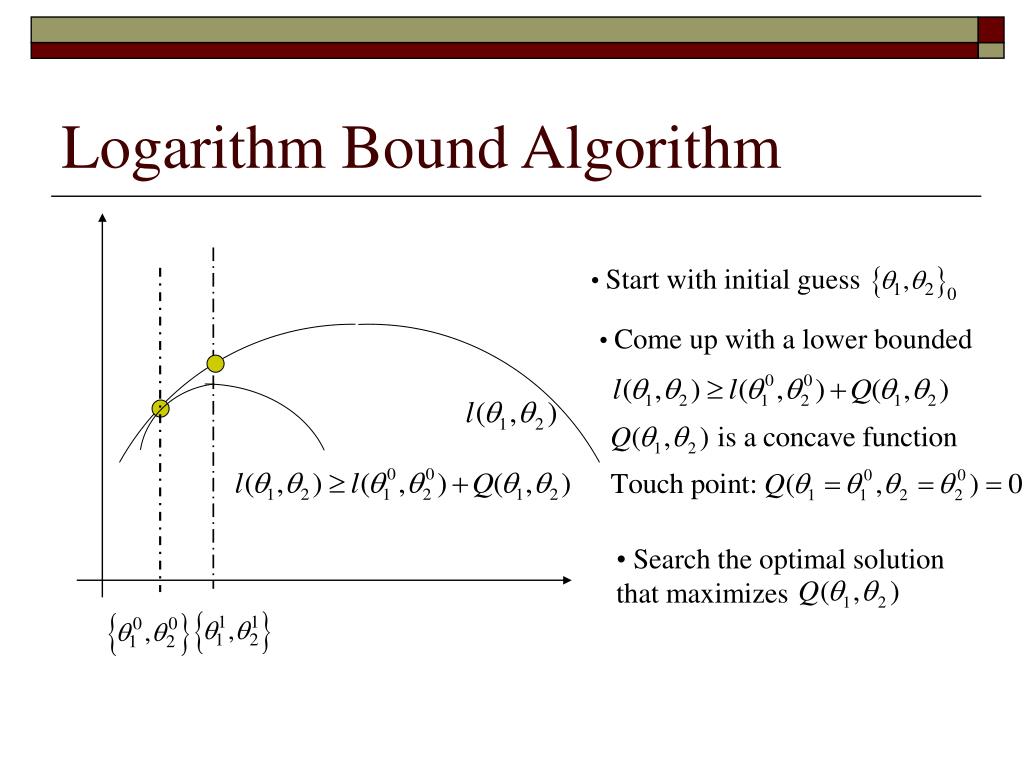 Logarithm Bound Algorithm

$l(\theta_1, \theta_2)$

$l(\theta_1, \theta_2) \geq l(\theta_1^0, \theta_2^0) + Q(\theta_1, \theta_2)$

$\{\theta_1^0, \theta_2^0\}$ $\{\theta_1^1, \theta_2^1\}$

• Start with initial guess $\{\theta_1, \theta_2\}_0$

• Come up with a lower bounded
$l(\theta_1, \theta_2) \geq l(\theta_1^0, \theta_2^0) + Q(\theta_1, \theta_2)$
$Q(\theta_1, \theta_2)$ is a concave function
Touch point: $Q(\theta_1 = \theta_1^0, \theta_2 = \theta_2^0) = 0$

• Search the optimal solution that maximizes $Q(\theta_1, \theta_2)$